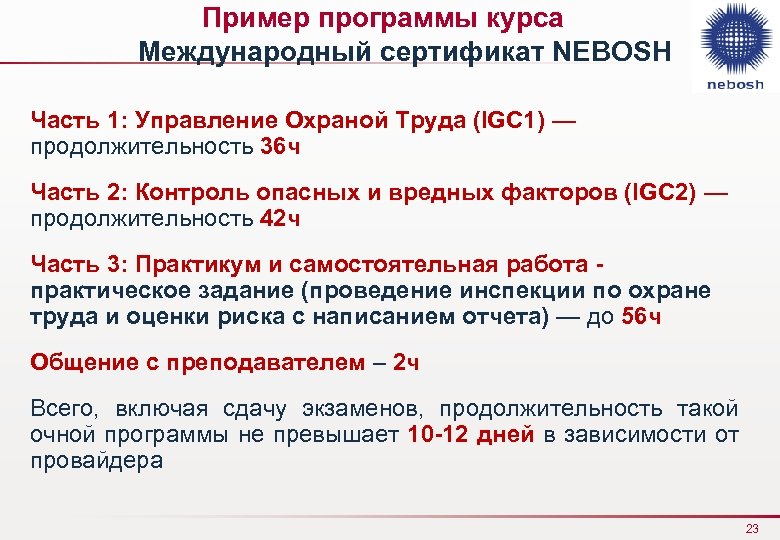 Пример программы курса
Международный сертификат NEBOSH

nebosh

Часть 1: Управление Охраной Труда (IGC1) — продолжительность 36ч

Часть 2: Контроль опасных и вредных факторов (IGC2) — продолжительность 42ч

Часть 3: Практикум и самостоятельная работа - практическое задание (проведение инспекции по охране труда и оценки риска с написанием отчета) — до 56ч

Общение с преподавателем – 2ч

Всего, включая сдачу экзаменов, продолжительность такой очной программы не превышает 10-12 дней в зависимости от провайдера

23